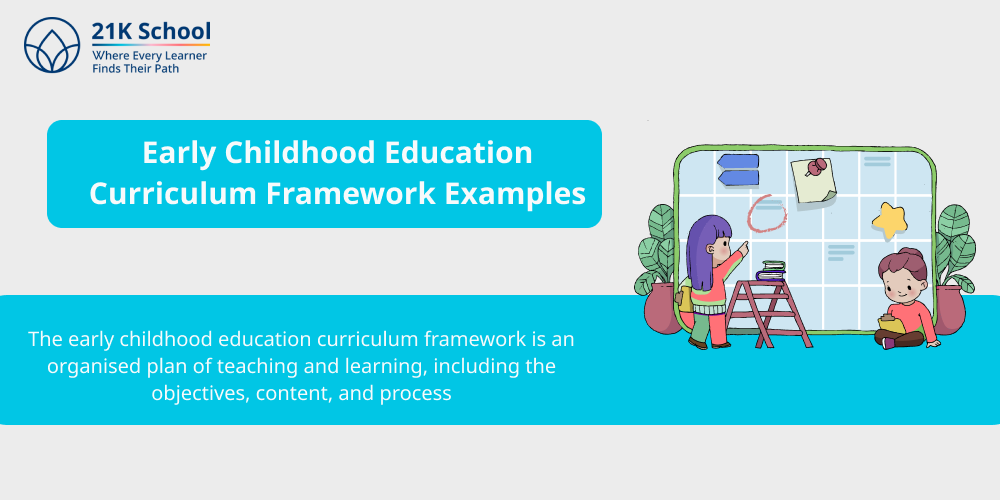 21K School
Where Every Learner
Finds Their Path

Early Childhood Education Curriculum Framework Examples

The early childhood education curriculum framework is an organised plan of teaching and learning, including the objectives, content, and process